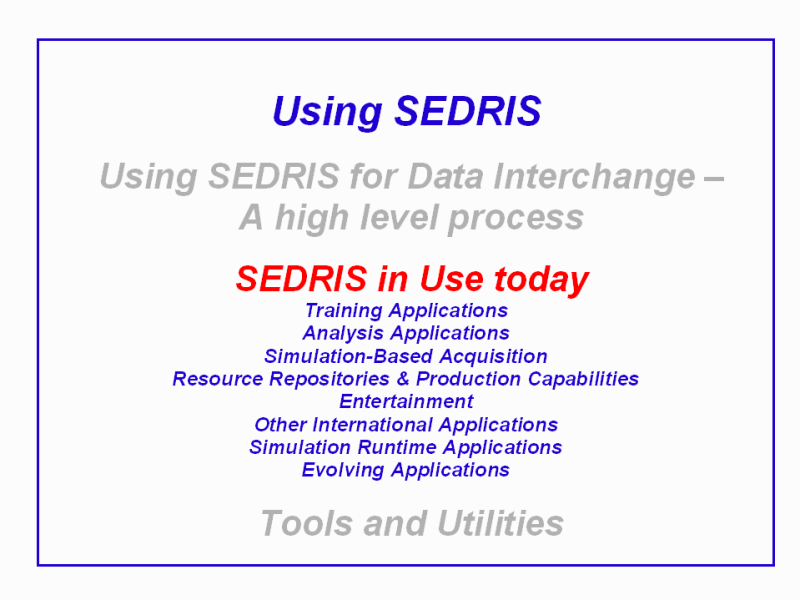 Using SEDRIS

Using SEDRIS for Data Interchange – A high level process

SEDRIS in Use today

Training Applications
Analysis Applications
Simulation-Based Acquisition
Resource Repositories & Production Capabilities
Entertainment
Other International Applications
Simulation Runtime Applications
Evolving Applications

Tools and Utilities